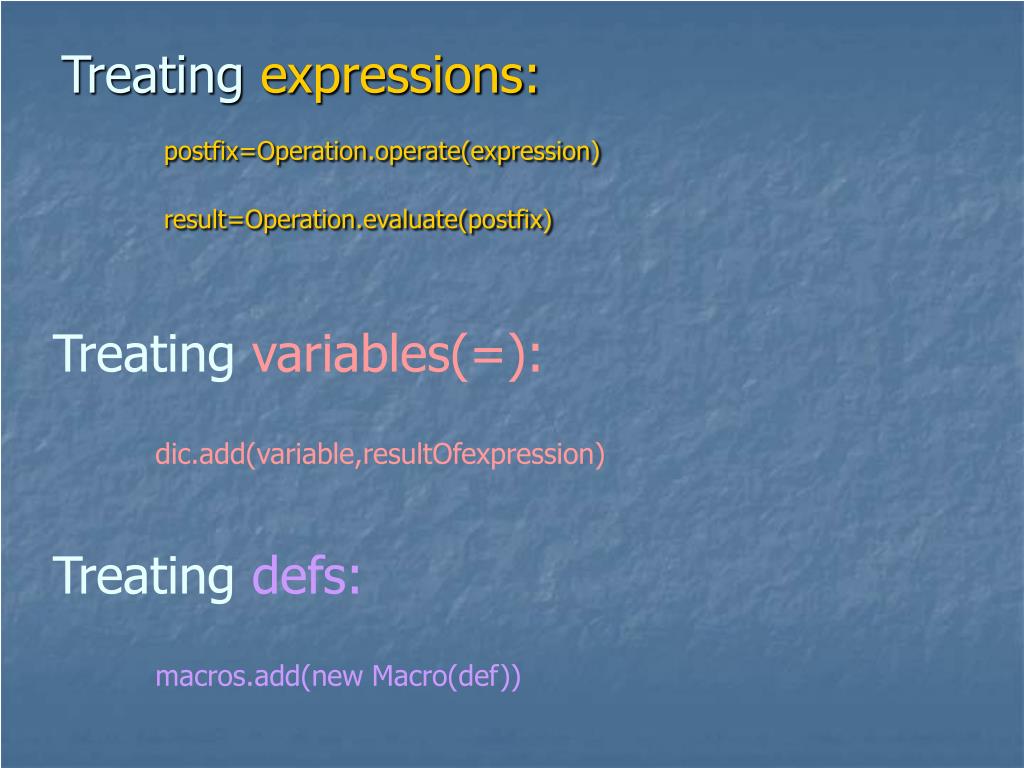 Treating expressions:

postfix=Operation.operate(expression)

result=Operation.evaluate(postfix)

Treating variables(=):

dic.add(variable,resultOfexpression)

Treating defs:

macros.add(new Macro(def))